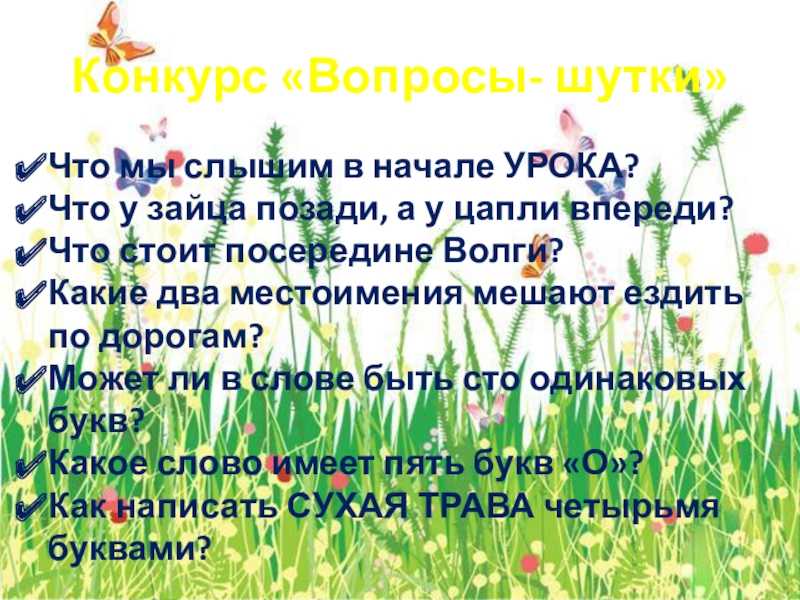 Конкурс «Вопросы- шутки»

✔Что мы слышим в начале УРОКА?
✔Что у зайца позади, а у цапли впереди?
✔Что стоит посередине Волги?
✔Какие два местоимения мешают ездить по дорогам?
✔Может ли в слове быть сто одинаковых букв?
✔Какое слово имеет пять букв «О»?
✔Как написать СУХАЯ ТРАВА четырьмя буквами?